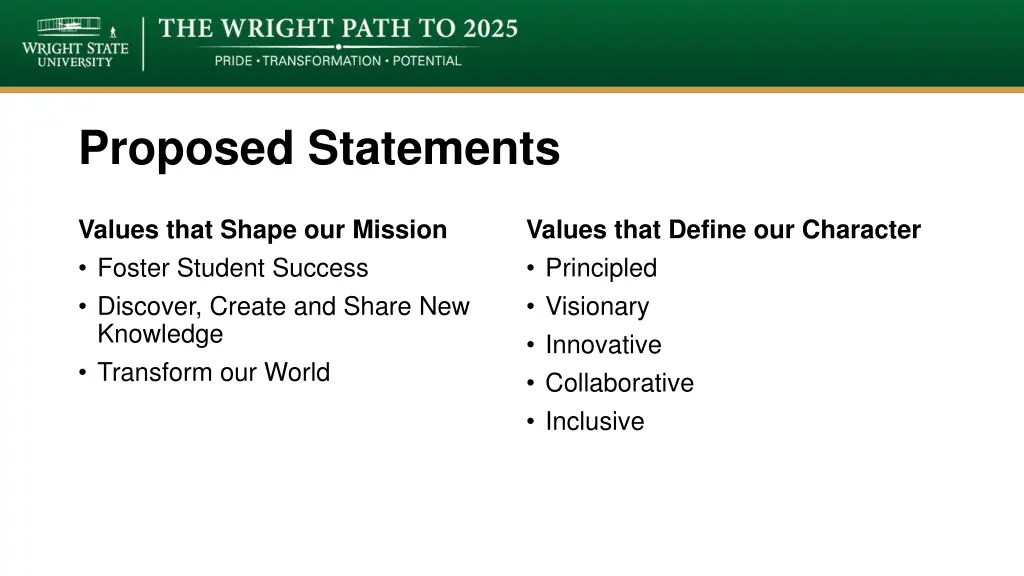 WRIGHT STATE UNIVERSITY

THE WRIGHT PATH TO 2025

PRIDE • TRANSFORMATION • POTENTIAL

Proposed Statements

Values that Shape our Mission
• Foster Student Success
• Discover, Create and Share New Knowledge
• Transform our World

Values that Define our Character
• Principled
• Visionary
• Innovative
• Collaborative
• Inclusive